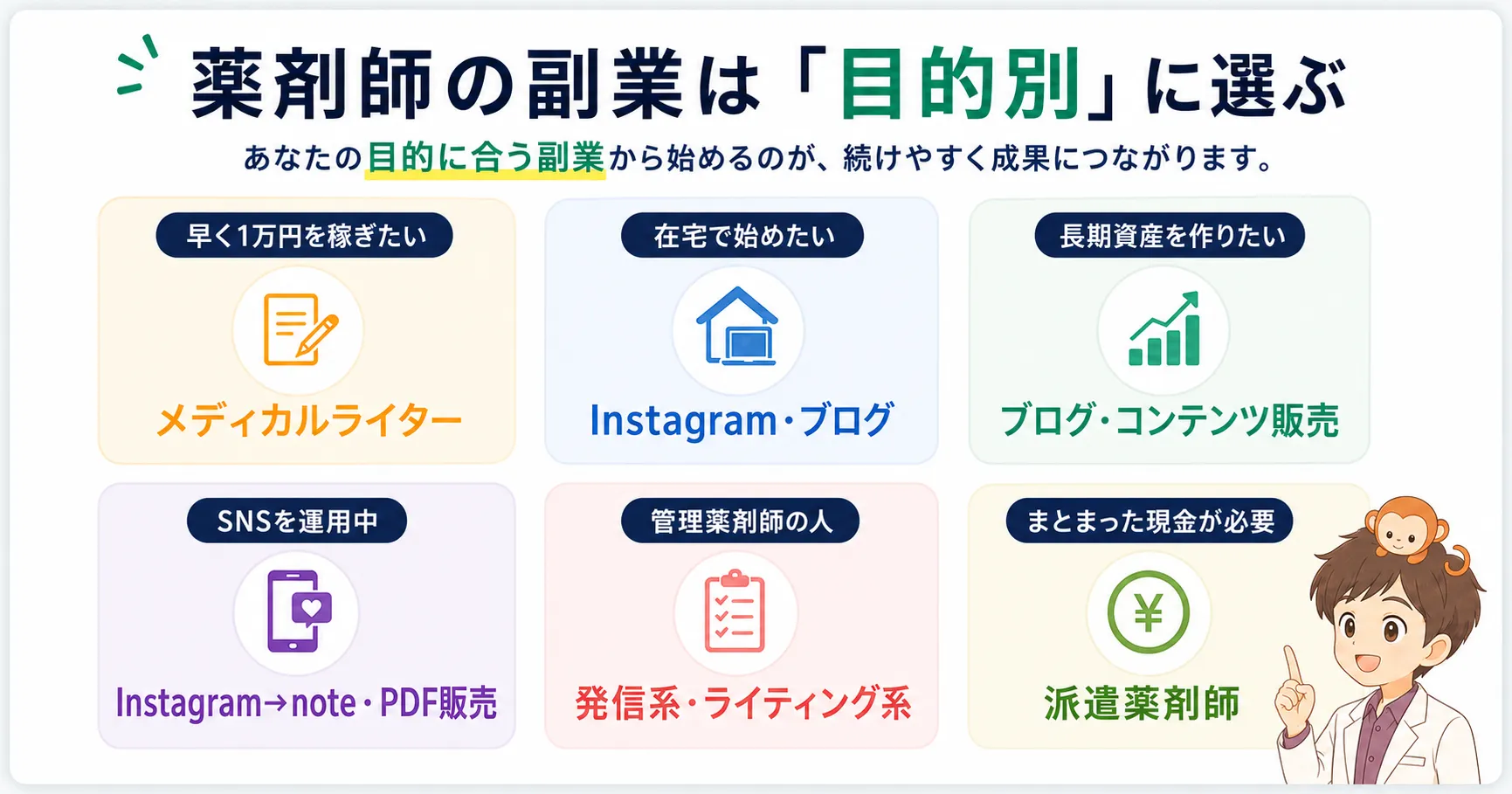 薬剤師の副業は「目的別」に選ぶ

あなたの目的に合う副業から始めるのが、続けやすく成果につながります。

早く1万円を稼ぎたい

メディカルライター

在宅で始めたい

Instagram・ブログ

長期資産を作りたい

ブログ・コンテンツ販売

SNSを運用中

Instagram→note・PDF販売

管理薬剤師の人

発信系・ライティング系

まとまった現金が必要

¥

派遣薬剤師